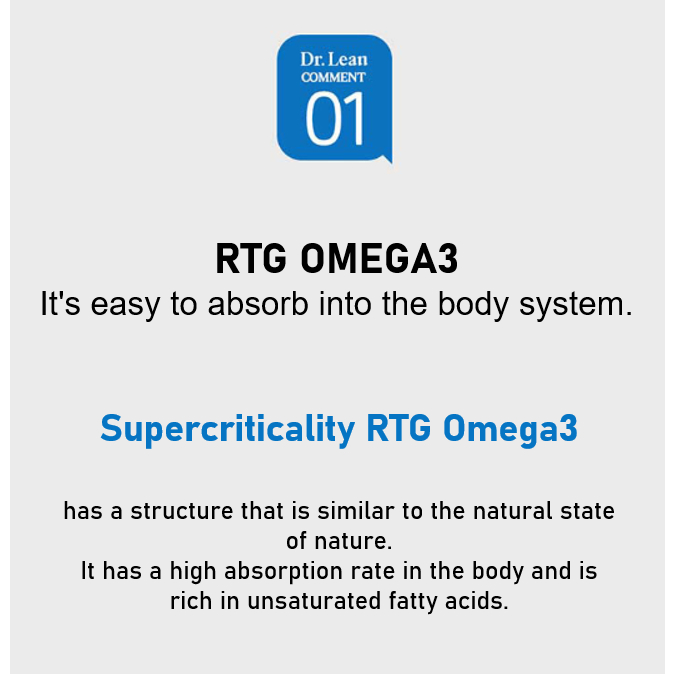 Dr. Lean
COMMENT
01

RTG OMEGA3
It's easy to absorb into the body system.

Supercriticality RTG Omega3

has a structure that is similar to the natural state of nature.
It has a high absorption rate in the body and is rich in unsaturated fatty acids.